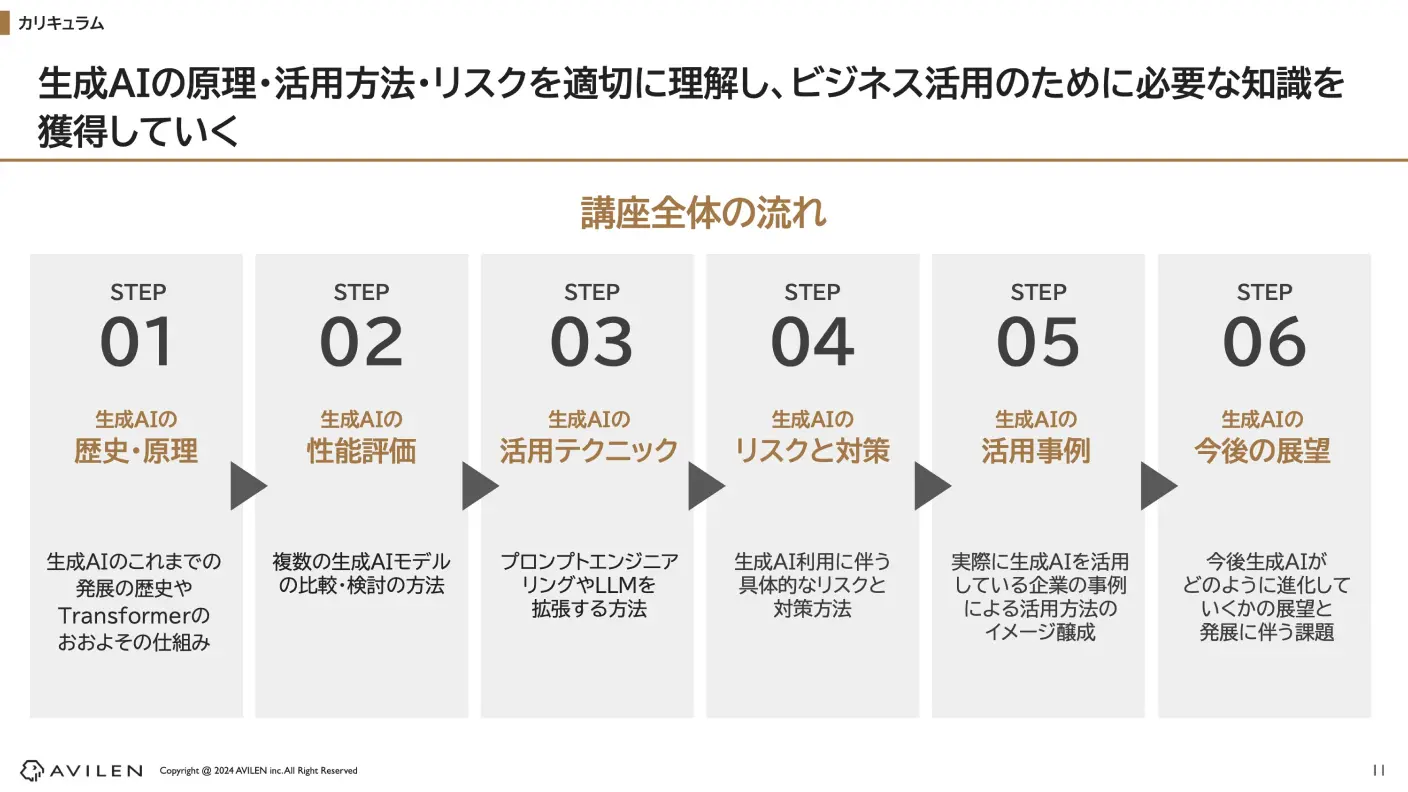 カリキュラム

生成AIの原理・活用方法・リスクを適切に理解し、ビジネス活用のために必要な知識を獲得していく

講座全体の流れ

STEP
01
生成AIの
歴史・原理

生成AIのこれまでの発展の歴史やTransformerのおおよその仕組み

STEP
02
生成AIの
性能評価

複数の生成AIモデルの比較・検討の方法

STEP
03
生成AIの
活用テクニック

プロンプトエンジニアリングやLLMを拡張する方法

STEP
04
生成AIの
リスクと対策

生成AI利用に伴う具体的なリスクと対策方法

STEP
05
生成AIの
活用事例

実際に生成AIを活用している企業の事例による活用方法のイメージ醸成

STEP
06
生成AIの
今後の展望

今後生成AIがどのように進化していくかの展望と発展に伴う課題

AVILEN Copyright @ 2024 AVILEN inc. All Right Reserved

11